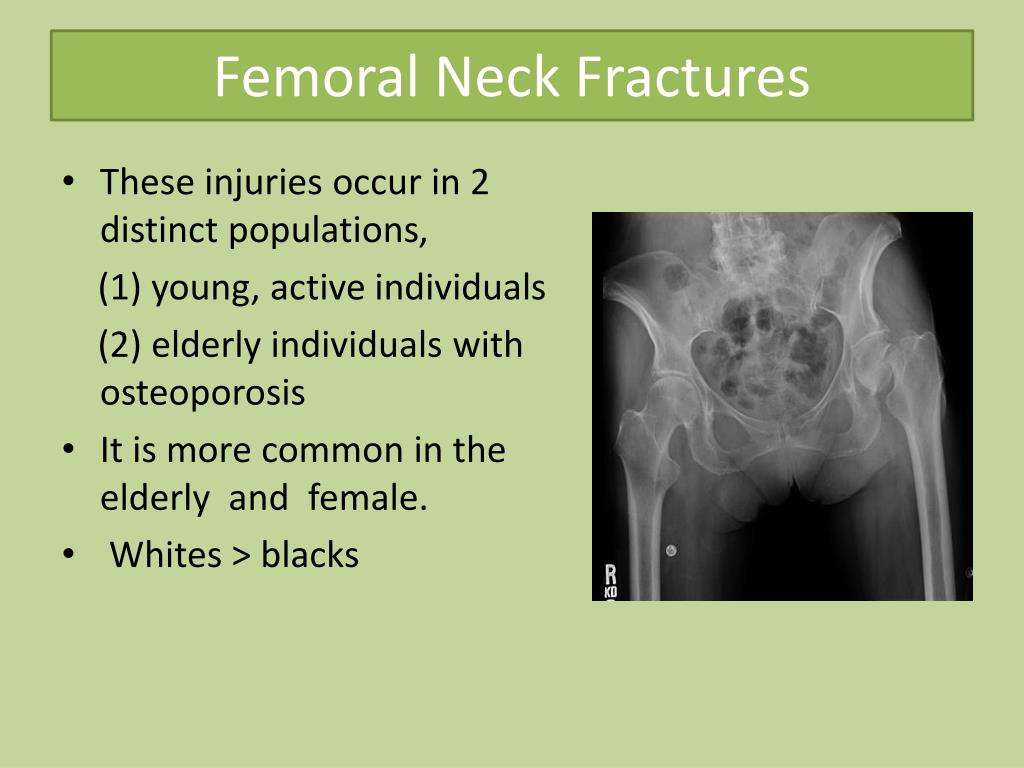 Femoral Neck Fractures

• These injuries occur in 2 distinct populations,

(1) young, active individuals

(2) elderly individuals with osteoporosis

• It is more common in the elderly and female.

• Whites > blacks

R
KD